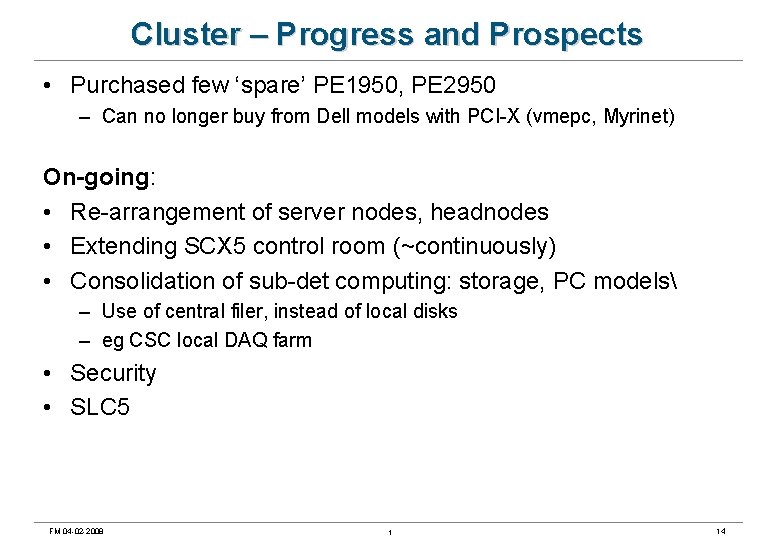 Cluster – Progress and Prospects

• Purchased few ‘spare’ PE1950, PE2950
– Can no longer buy from Dell models with PCI-X (vmepc, Myrinet)

On-going:
• Re-arrangement of server nodes, headnodes
• Extending SCX5 control room (~continuously)
• Consolidation of sub-det computing: storage, PC models\
– Use of central filer, instead of local disks
– eg CSC local DAQ farm
• Security
• SLC5

FM 04-02-2009 1 14